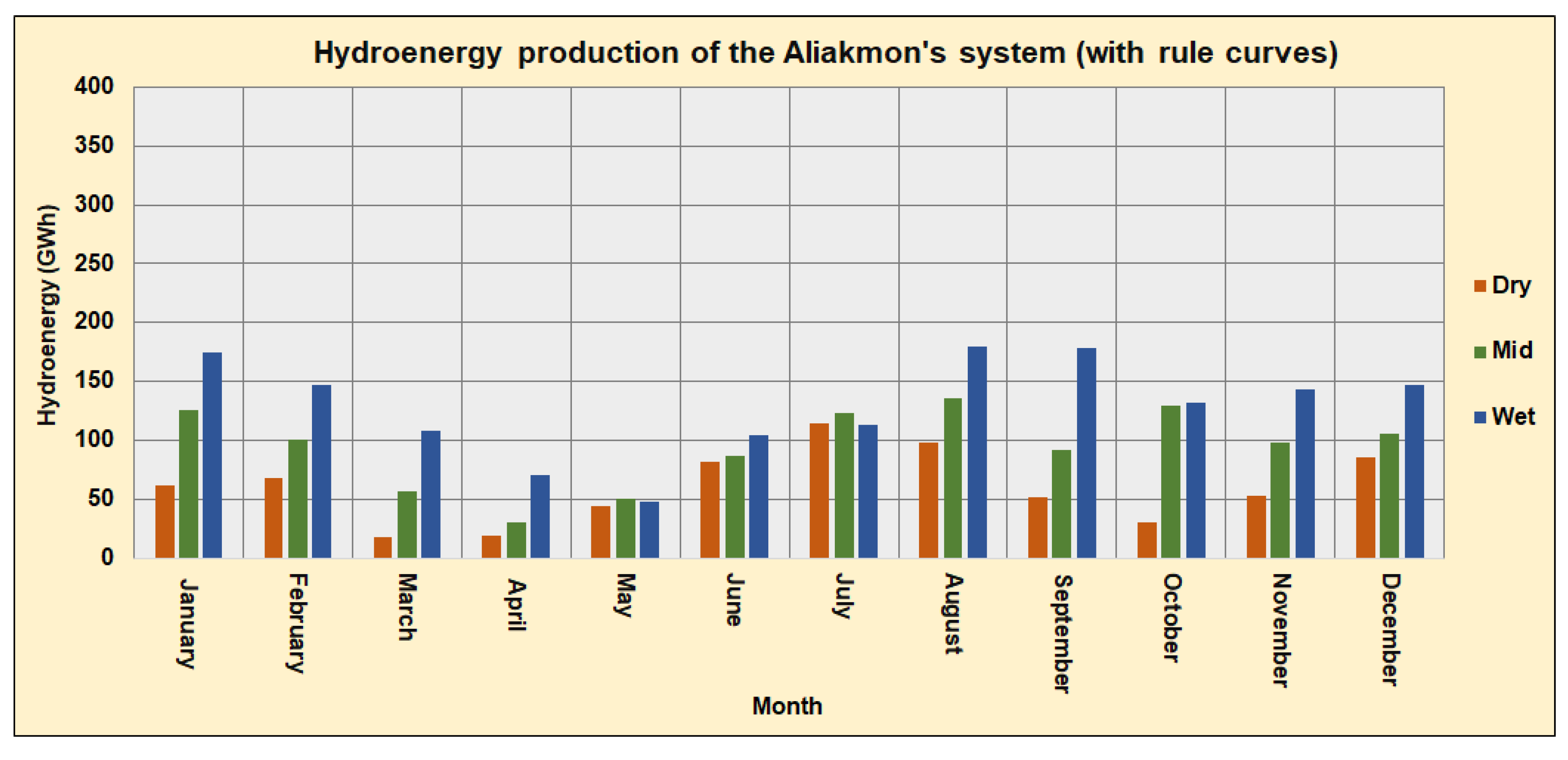 Hydroenergy production of the Aliakmon's system (with rule curves)

Hydroenergy (GWh)

400
350
300
250
200
150
100
50
0

January
February
March
April
May
June
July
August
September
October
November
December

Month

Dry
Mid
Wet